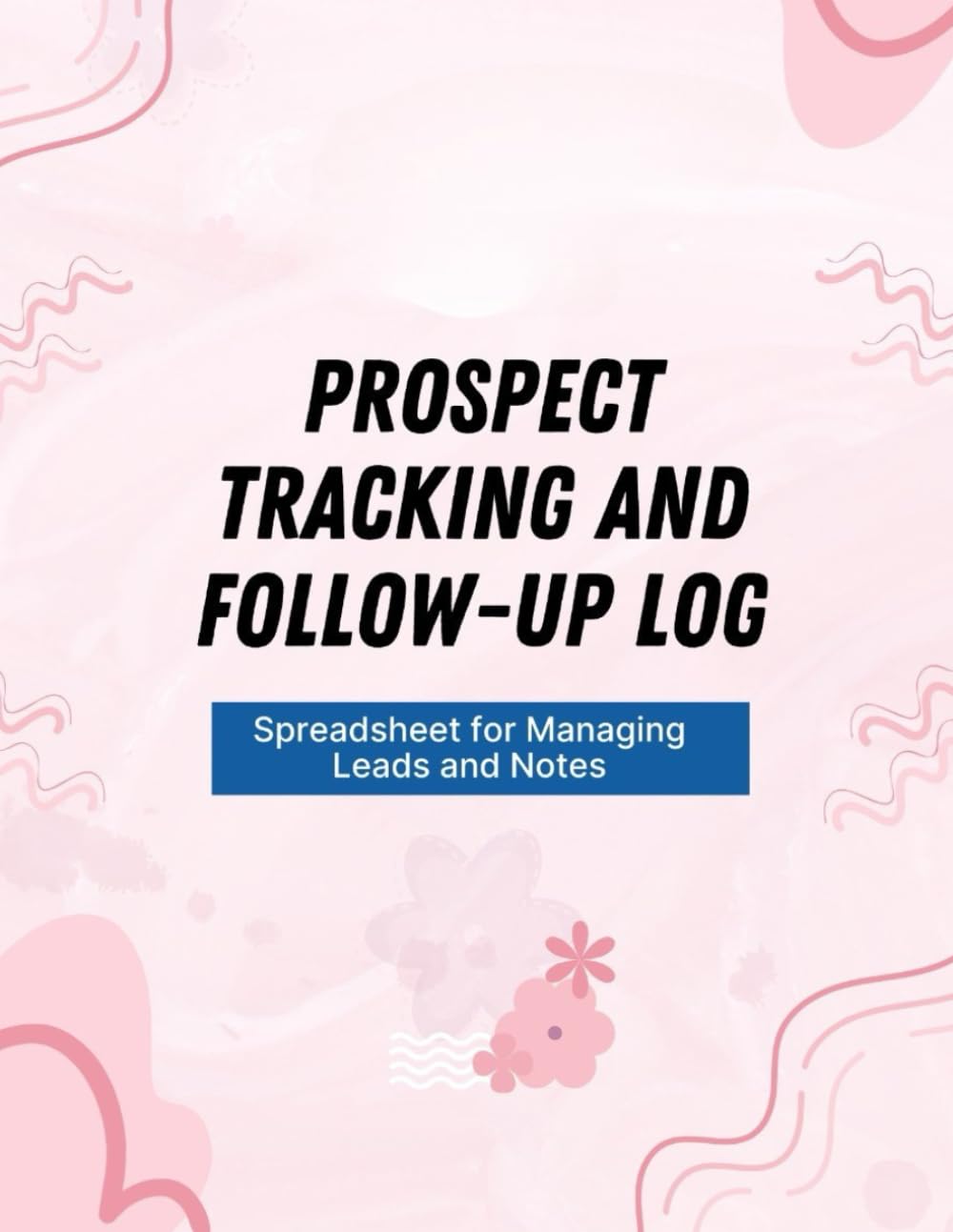 PROSPECT TRACKING AND FOLLOW-UP LOG

Spreadsheet for Managing Leads and Notes